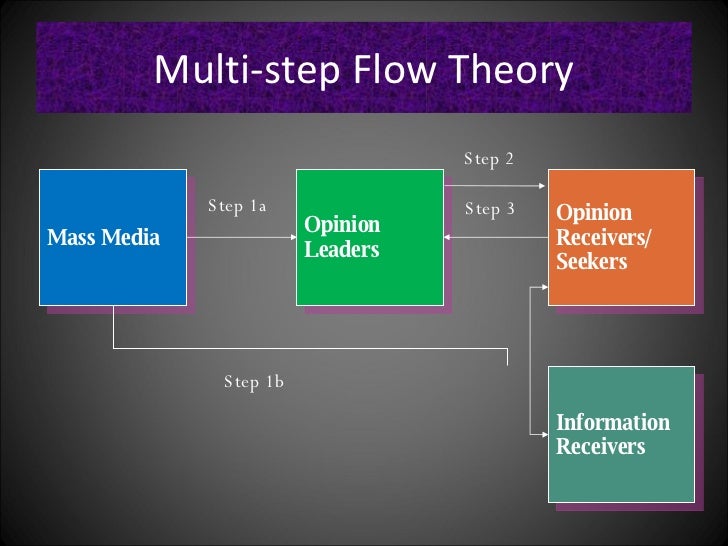 Multi-step Flow Theory

Mass Media

Step 1a

Opinion Leaders

Step 2

Step 3

Opinion Receivers/ Seekers

Step 1b

Information Receivers